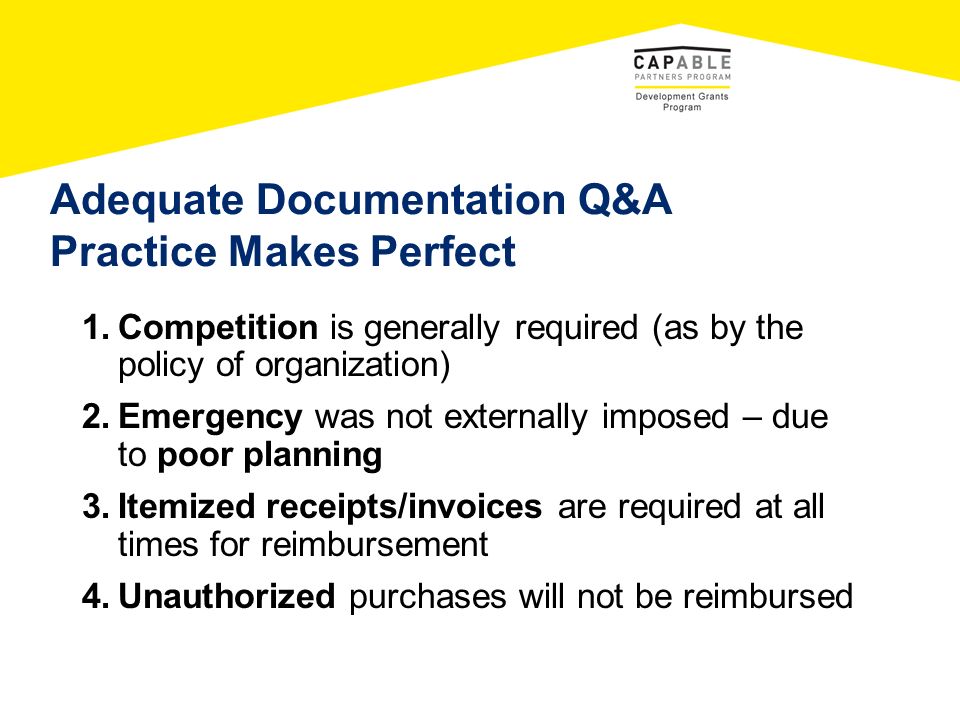 CAPABLE
PARTNERS PROGRAM
Development Grants Program

Adequate Documentation Q&A
Practice Makes Perfect

1. Competition is generally required (as by the policy of organization)
2. Emergency was not externally imposed – due to poor planning
3. Itemized receipts/invoices are required at all times for reimbursement
4. Unauthorized purchases will not be reimbursed